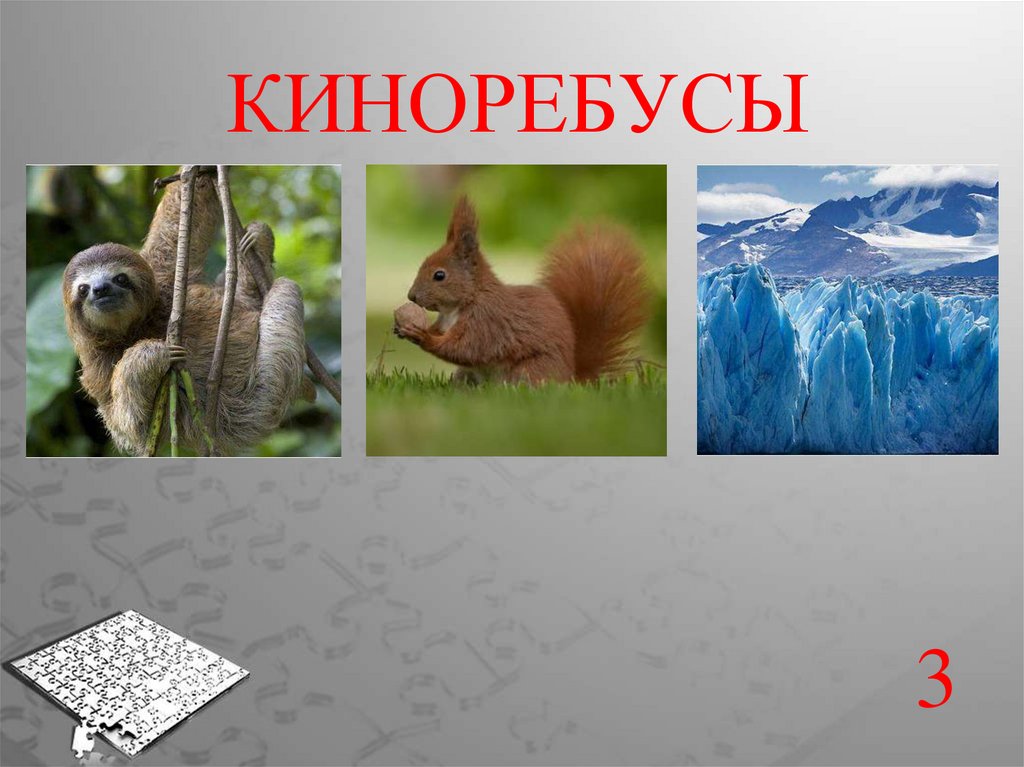 КИНОРЕБУСЫ

3